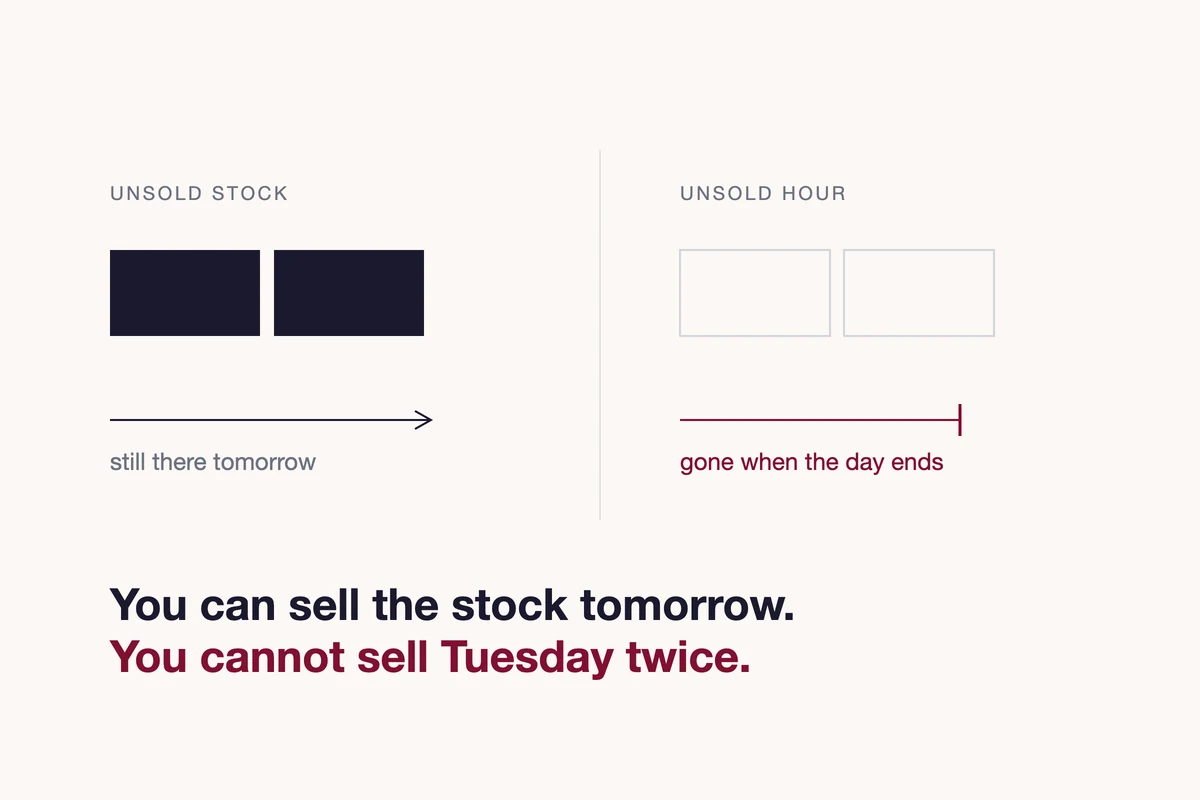 UNSOLD STOCK

still there tomorrow

UNSOLD HOUR

gone when the day ends

You can sell the stock tomorrow.
You cannot sell Tuesday twice.